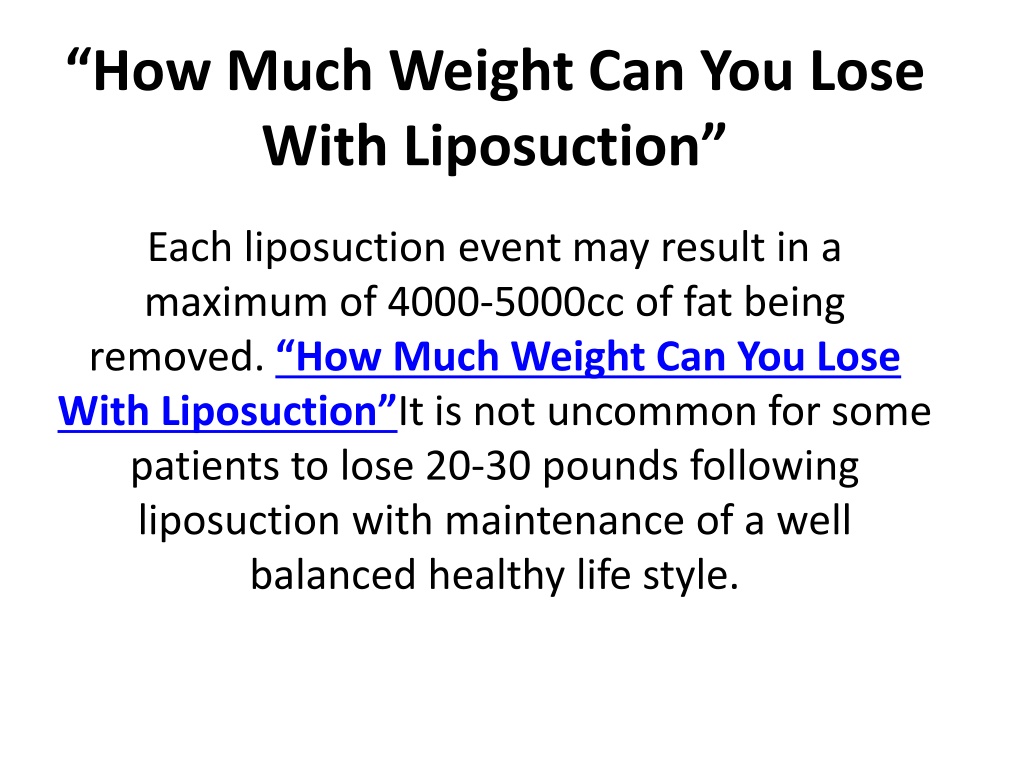 “How Much Weight Can You Lose With Liposuction”

Each liposuction event may result in a maximum of 4000-5000cc of fat being removed. “How Much Weight Can You Lose With Liposuction”It is not uncommon for some patients to lose 20-30 pounds following liposuction with maintenance of a well balanced healthy life style.